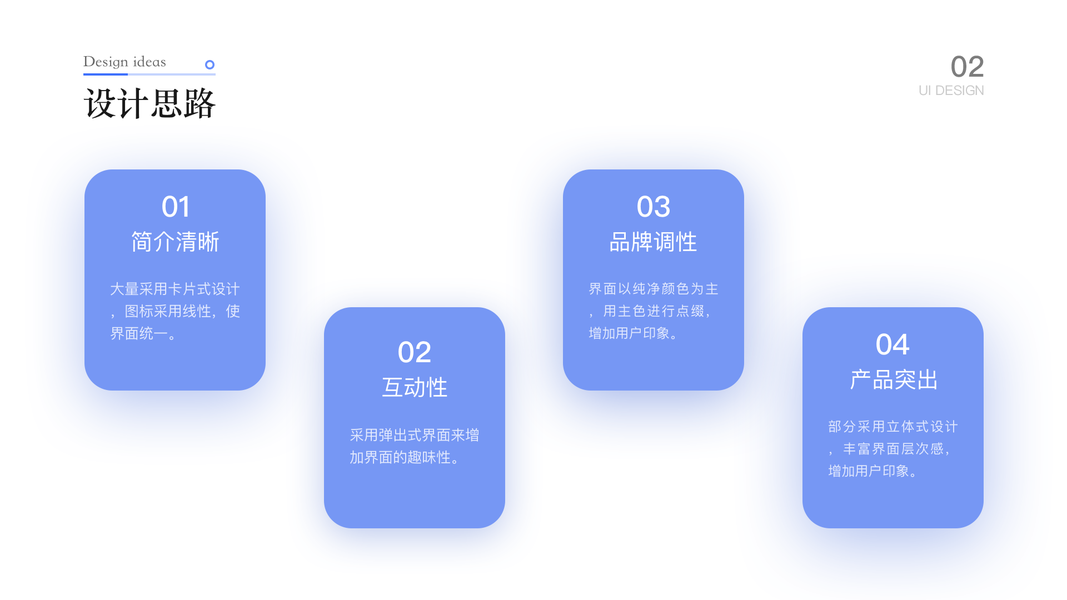 Design ideas
设计思路

02
UI DESIGN

01
简介清晰
大量采用卡片式设计，图标采用线性，使界面统一。

02
互动性
采用弹出式界面来增加界面的趣味性。

03
品牌调性
界面以纯净颜色为主，用主色进行点缀，增加用户印象。

04
产品突出
部分采用立体式设计，丰富界面层次感，增加用户印象。